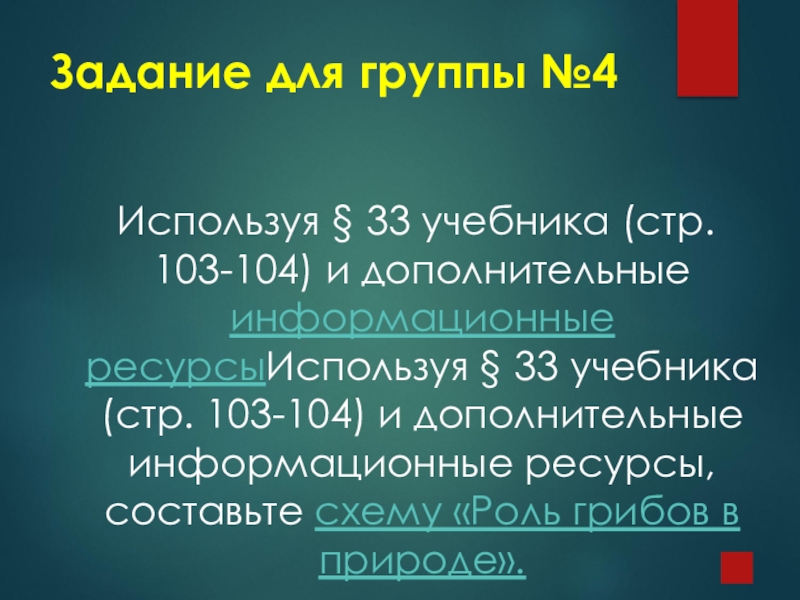 Задание для группы №4

Используя § 33 учебника (стр. 103-104) и дополнительные информационные ресурсыИспользуя § 33 учебника (стр. 103-104) и дополнительные информационные ресурсы, составьте схему «Роль грибов в природе».